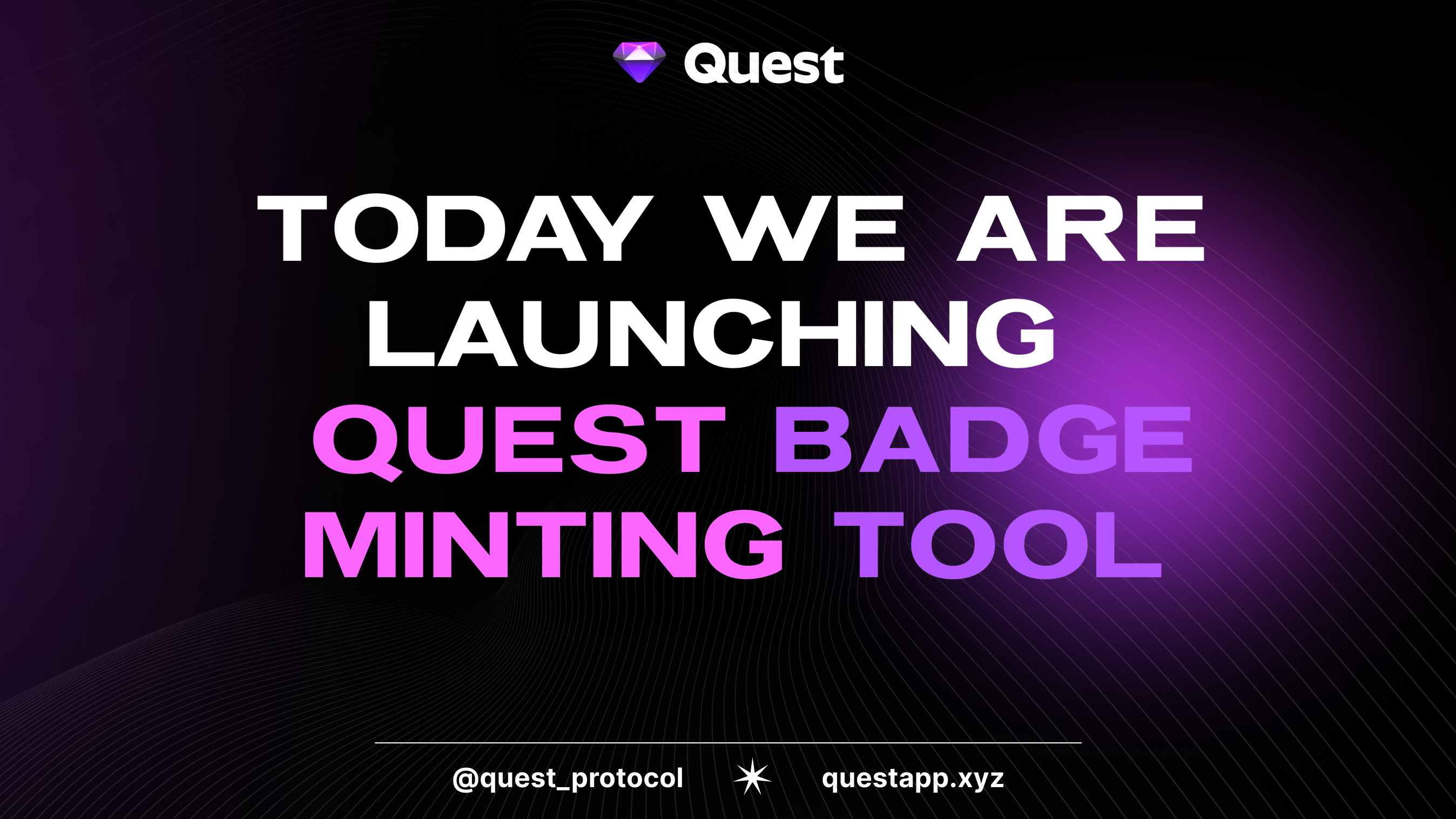 Quest

TODAY WE ARE LAUNCHING QUEST BADGE MINTING TOOL

@quest_protocol questapp.xyz